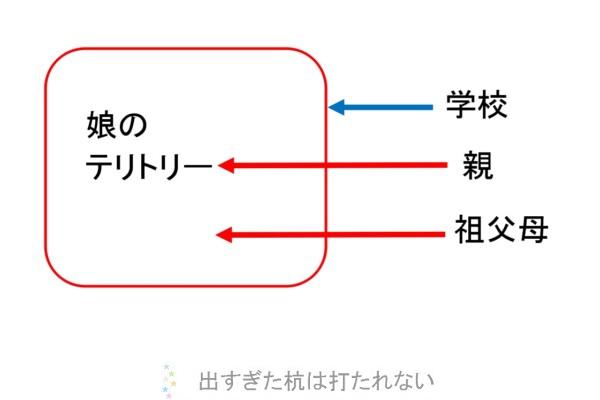 娘の
テリトリー

学校

親

祖父母

出すぎた杭は打たれない